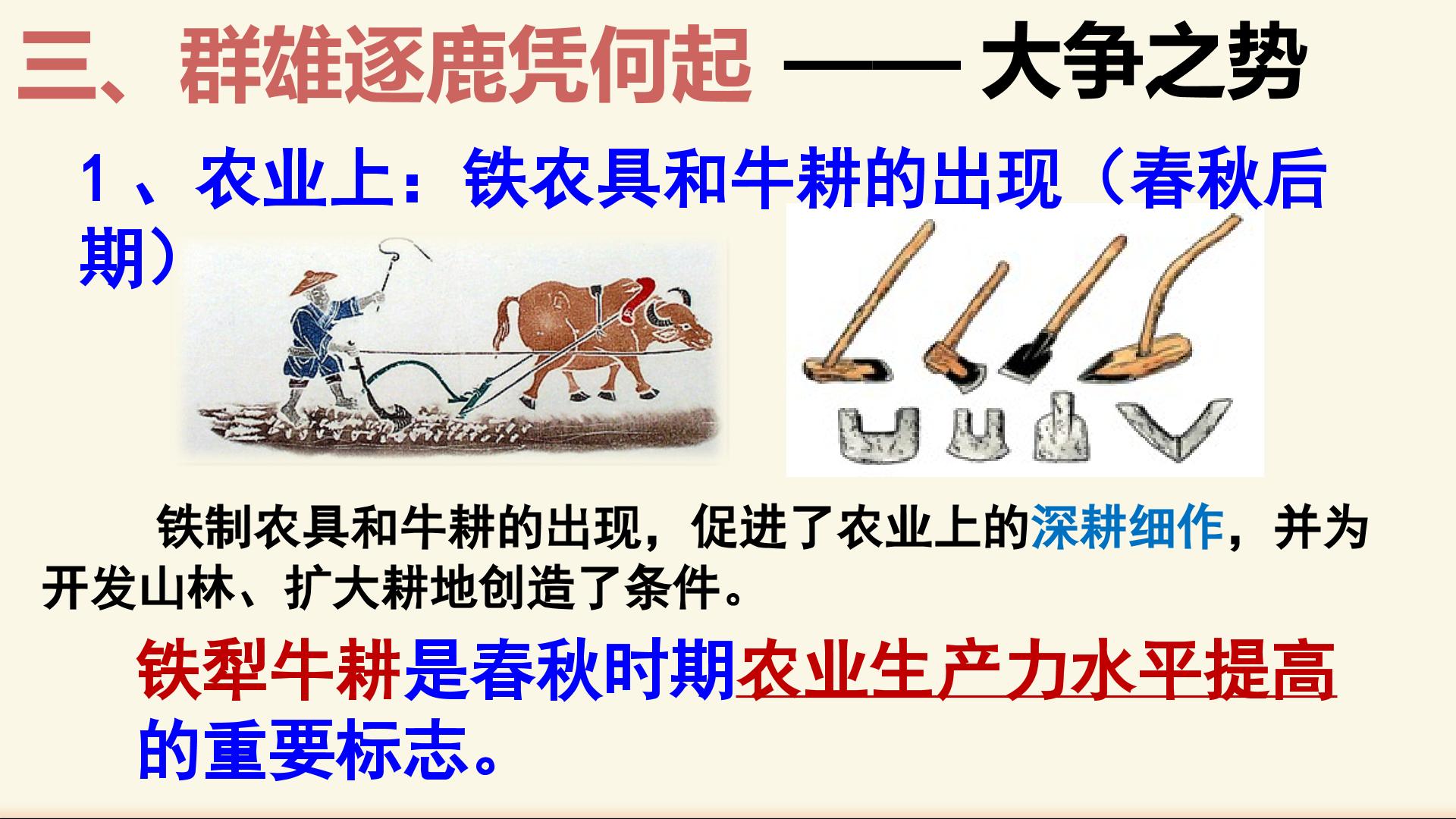 三、群雄逐鹿凭何起 —— 大争之势

1、农业上：铁农具和牛耕的出现（春秋后期）

铁制农具和牛耕的出现，促进了农业上的深耕细作，并为开发山林、扩大耕地创造了条件。

铁犁牛耕是春秋时期农业生产力水平提高的重要标志。